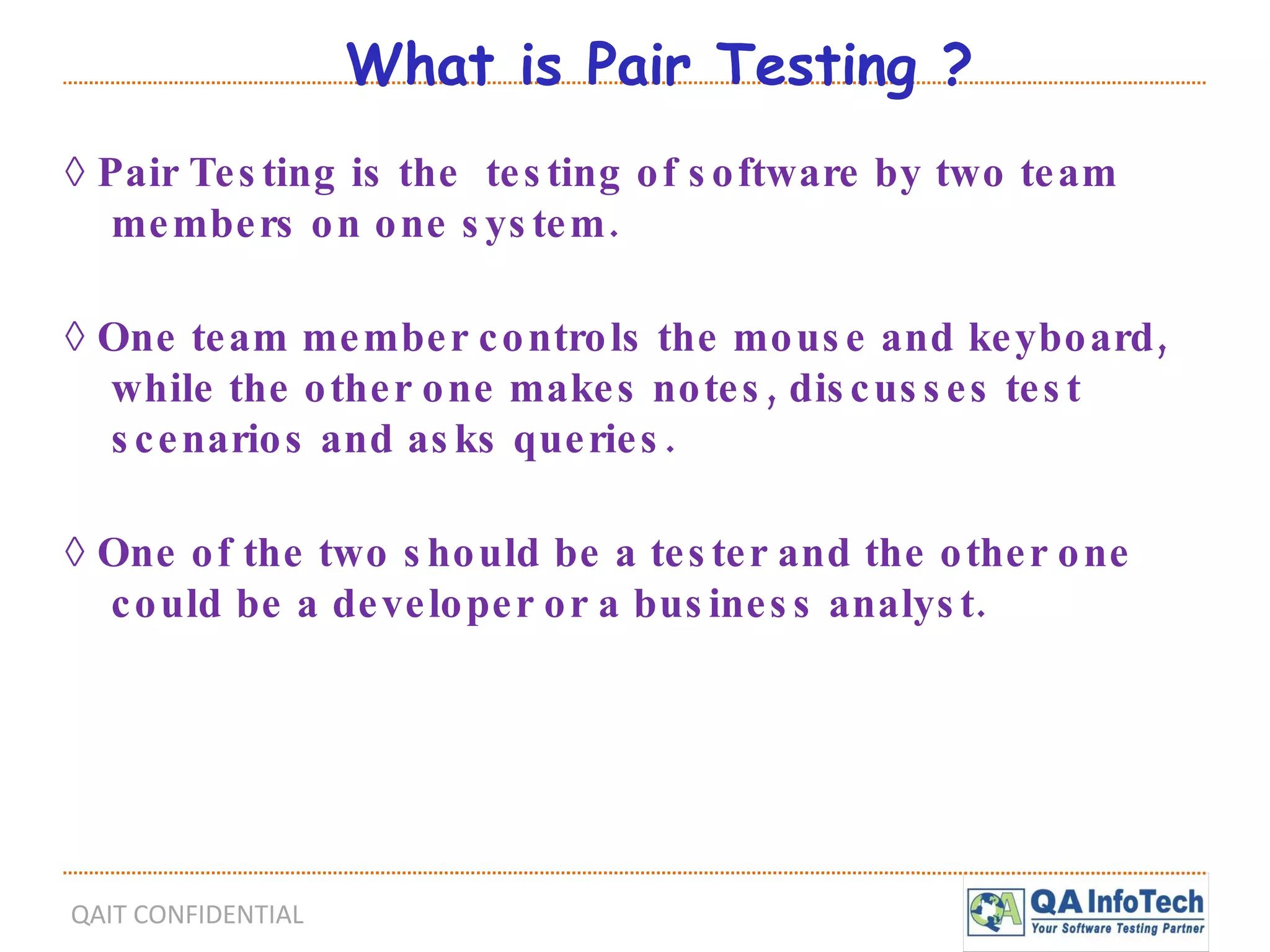 What is Pair Testing ?

◊ Pair Testing is the testing of software by two team members on one system.

◊ One team member controls the mouse and keyboard, while the other one makes notes, discusses test scenarios and asks queries.

◊ One of the two should be a tester and the other one could be a developer or a business analyst.

QAIT CONFIDENTIAL

QA InfoTech
Your Software Testing Partner